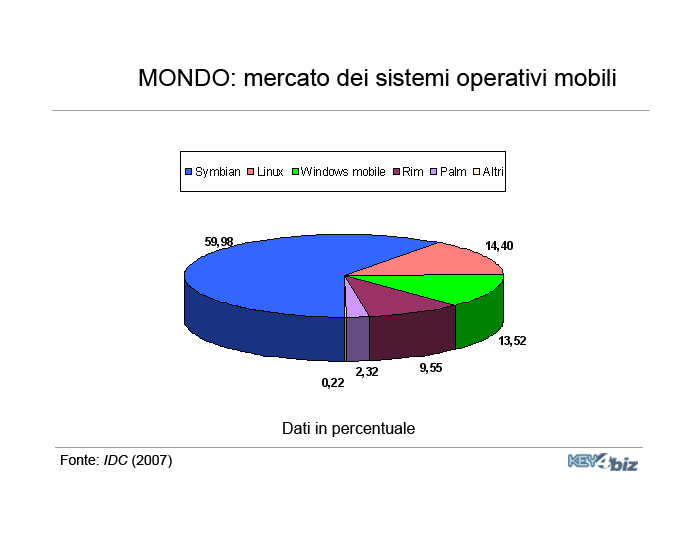 MONDO: mercato dei sistemi operativi mobili

Symbian Linux Windows mobile Rim Palm Altri

59,98

14,40

13,52

9,55

2,32

0,22

Dati in percentuale

Fonte: IDC (2007)

KEY4biz